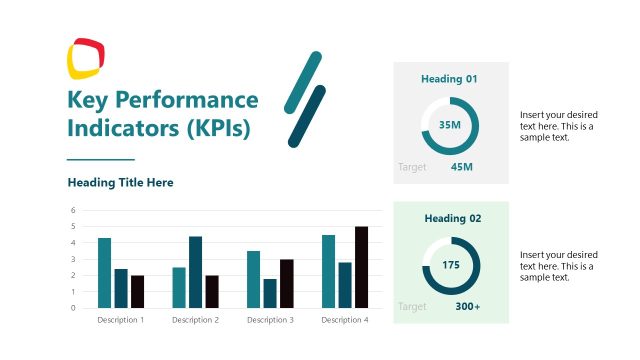 Key Performance Indicators (KPIs)

Heading Title Here

6
5
4
3
2
1
0

Description 1
Description 2
Description 3
Description 4

Heading 01

35M

Target 45M

Insert your desired text here. This is a sample text.

Heading 02

175

Target 300+

Insert your desired text here. This is a sample text.